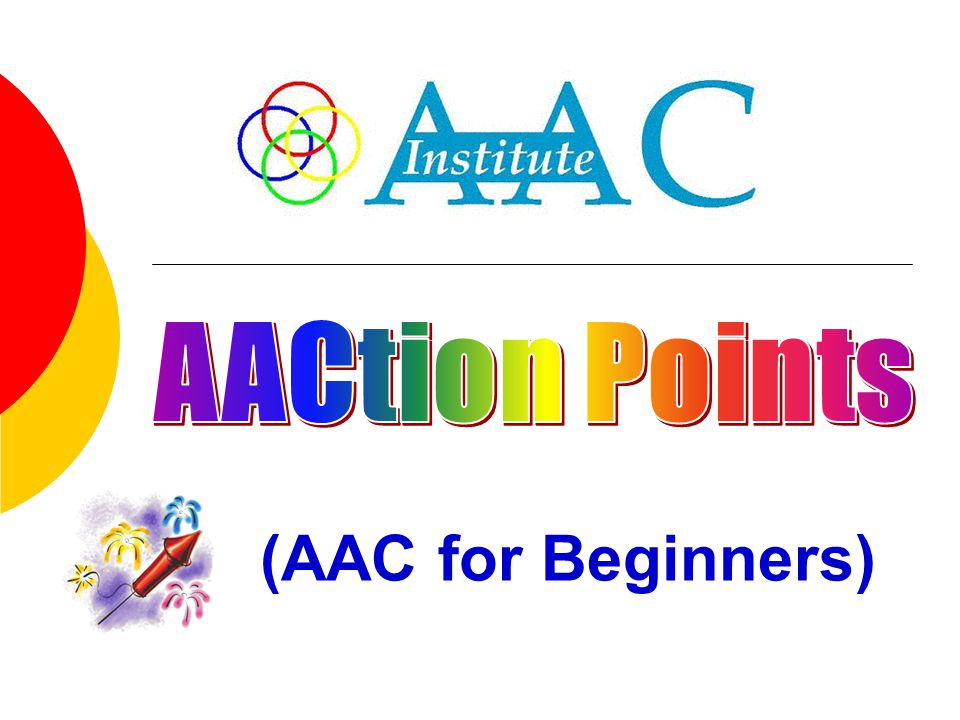 AAC Institute

AACtion Points

(AAC for Beginners)